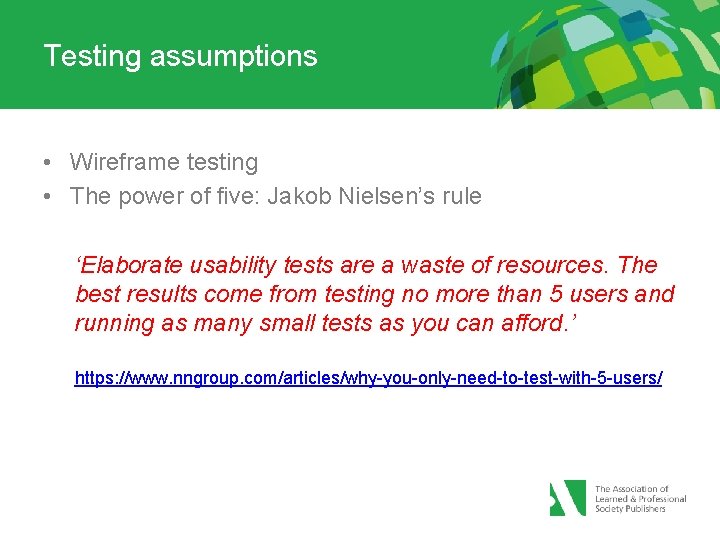 Testing assumptions

• Wireframe testing
• The power of five: Jakob Nielsen’s rule

‘Elaborate usability tests are a waste of resources. The best results come from testing no more than 5 users and running as many small tests as you can afford.’

https://www.nngroup.com/articles/why-you-only-need-to-test-with-5-users/

The Association of Learned & Professional Society Publishers